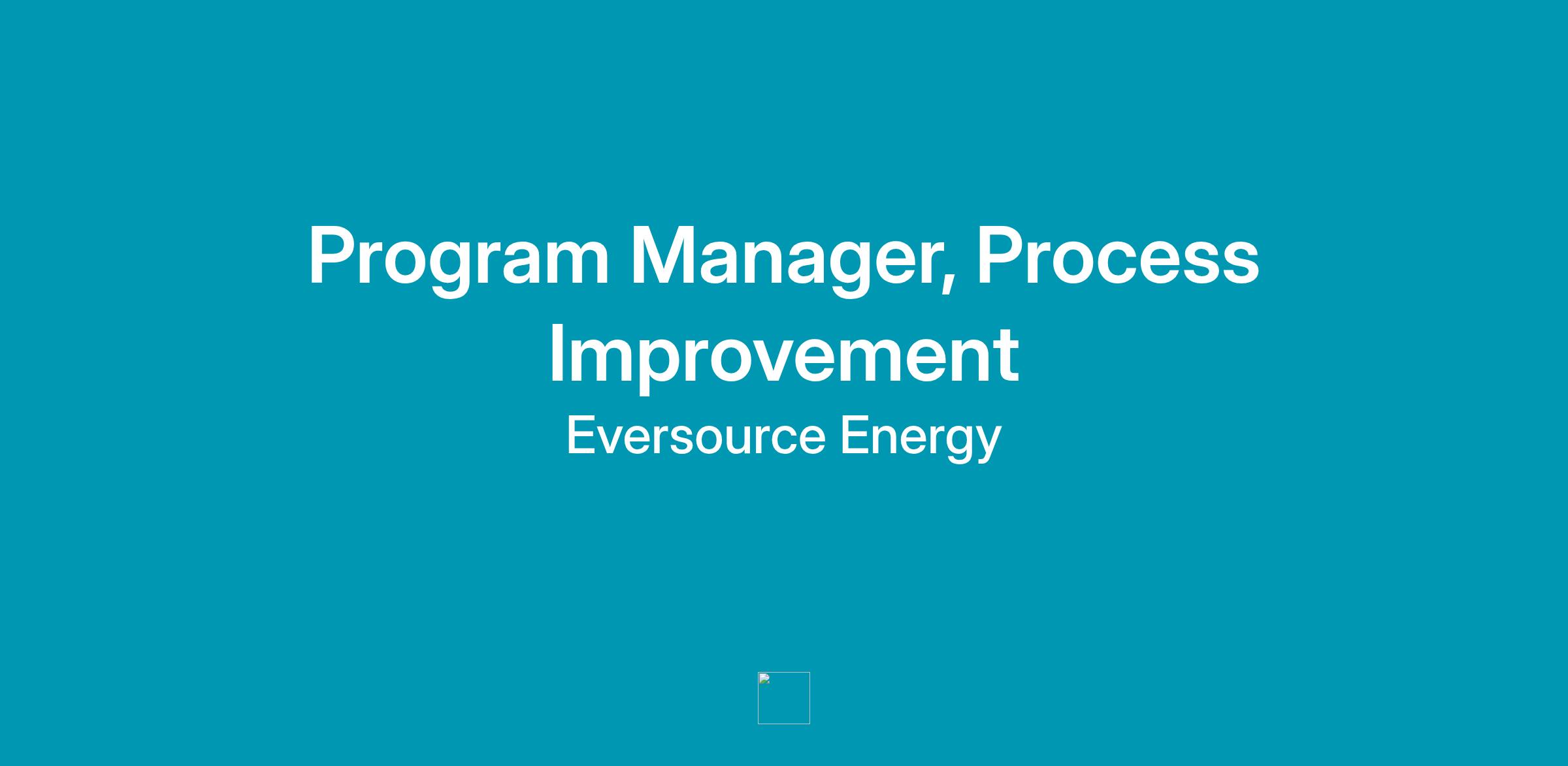 Program Manager, Process Improvement

Eversource Energy